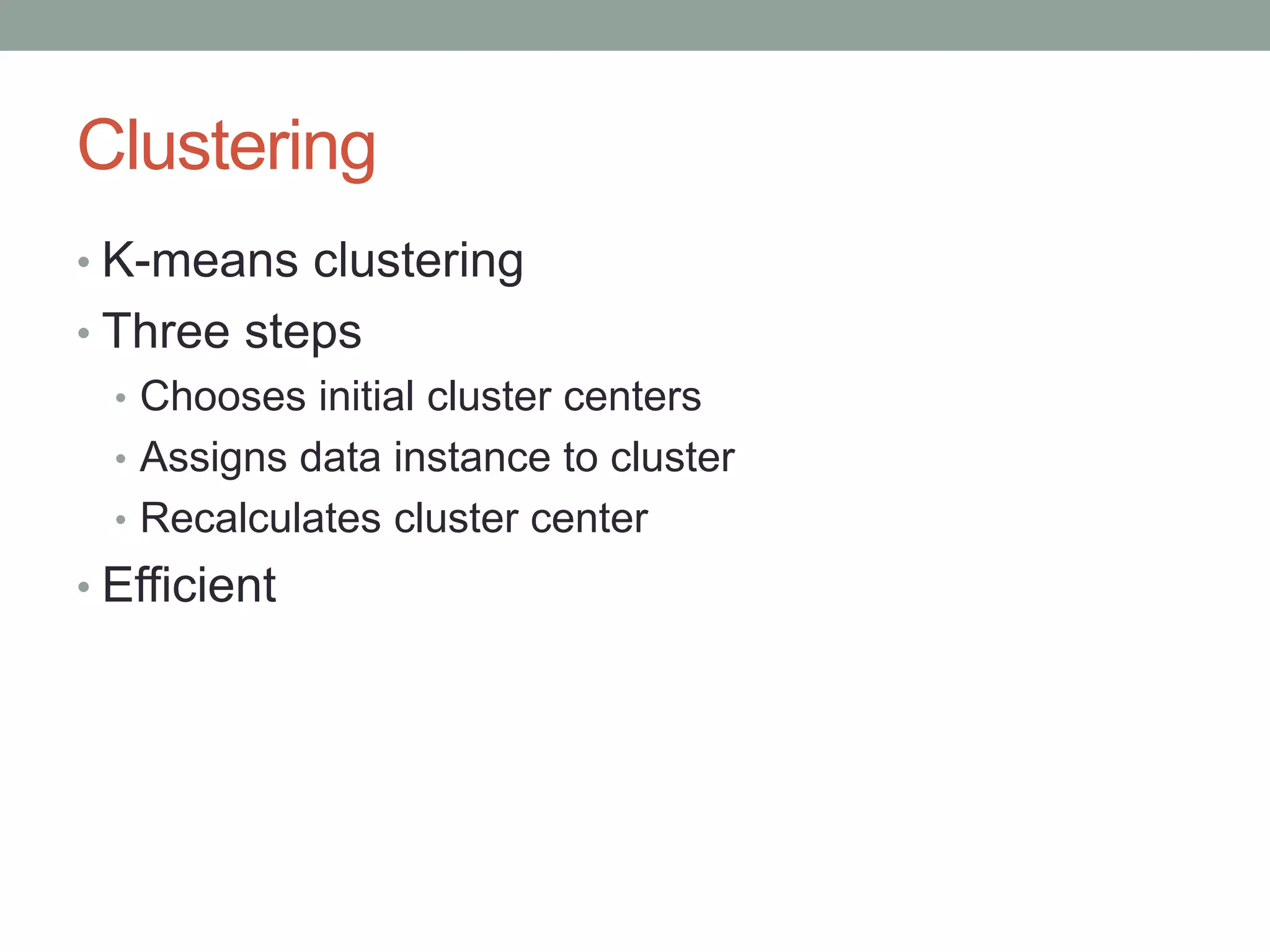 Clustering

• K-means clustering
• Three steps
  • Chooses initial cluster centers
  • Assigns data instance to cluster
  • Recalculates cluster center
• Efficient